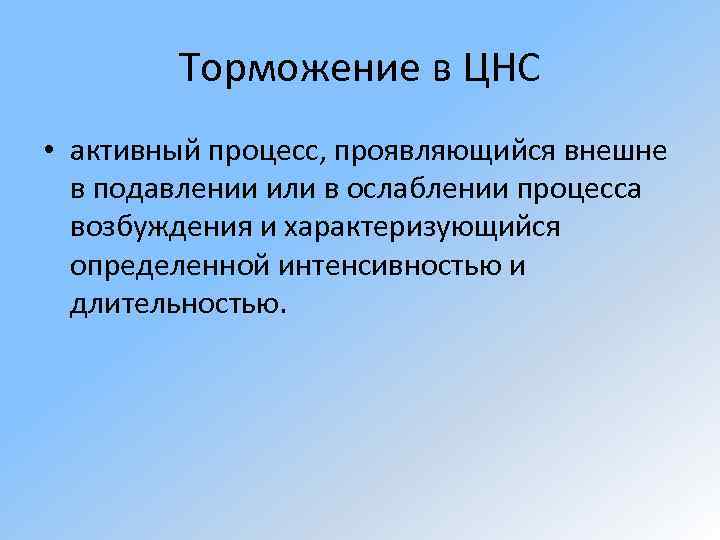 Торможение в ЦНС

• активный процесс, проявляющийся внешне в подавлении или в ослаблении процесса возбуждения и характеризующийся определенной интенсивностью и длительностью.